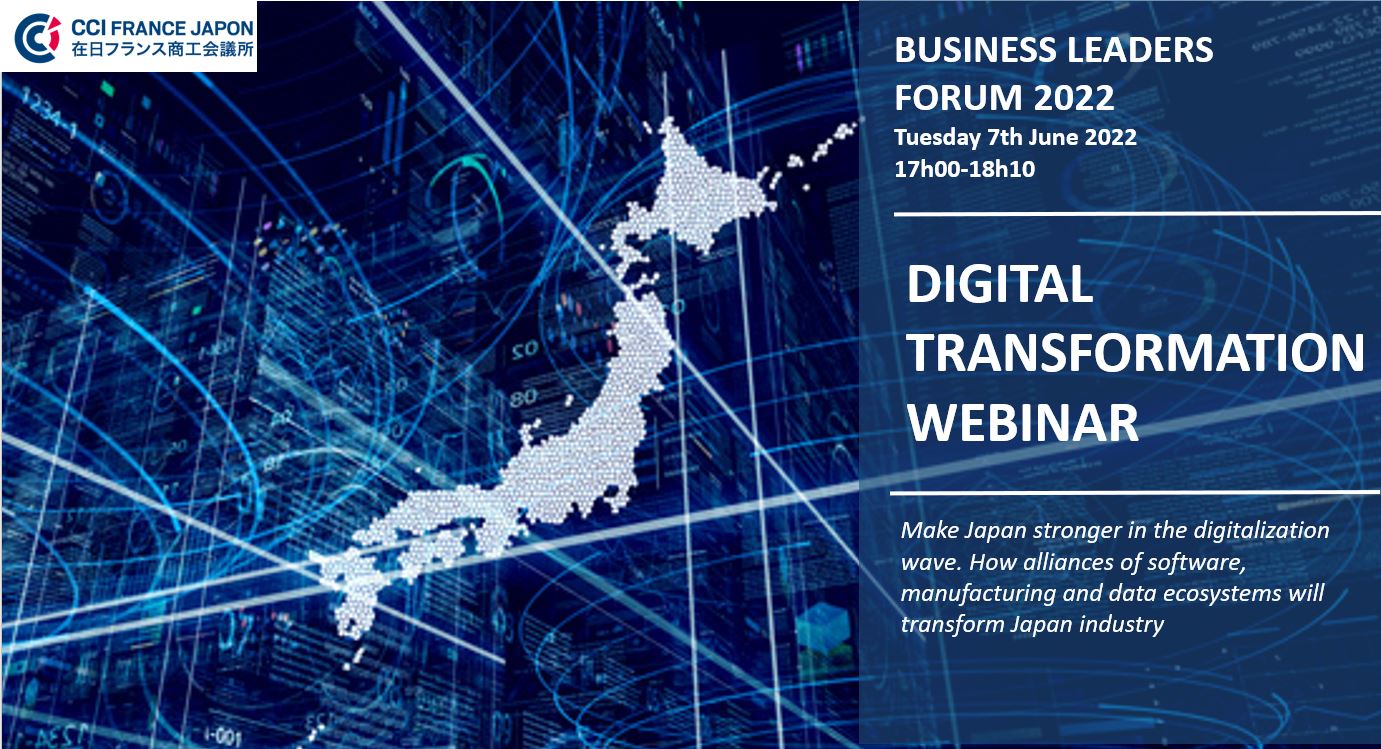 CCI FRANCE JAPON
在日フランス商工会議所

BUSINESS LEADERS FORUM 2022
Tuesday 7th June 2022
17h00-18h10

DIGITAL TRANSFORMATION WEBINAR

Make Japan stronger in the digitalization wave. How alliances of software, manufacturing and data ecosystems will transform Japan industry